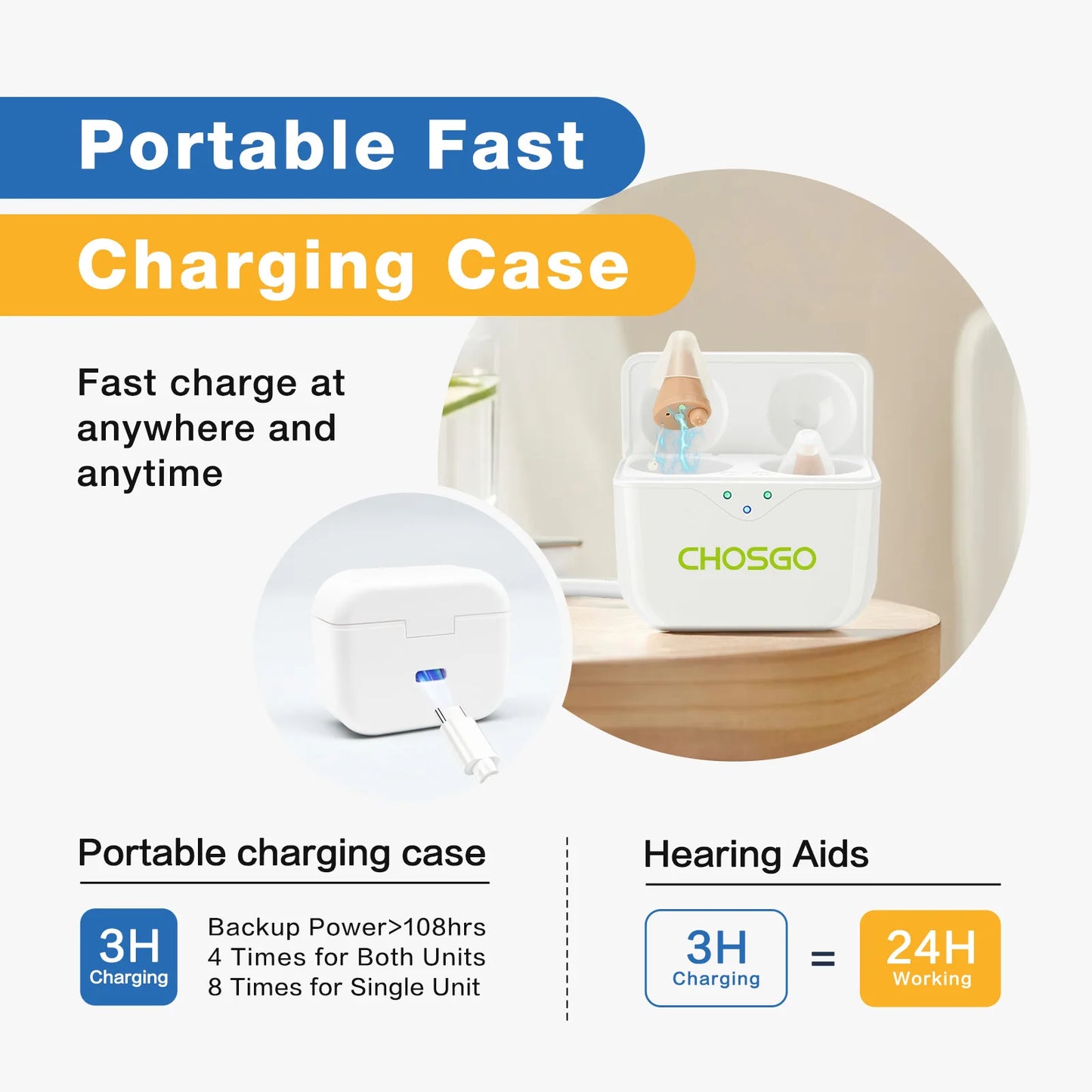 Portable Fast

Charging Case

Fast charge at anywhere and anytime

CHOSGO

Portable charging case

3H
Charging

Backup Power>108hrs
4 Times for Both Units
8 Times for Single Unit

Hearing Aids

3H
Charging

=

24H
Working